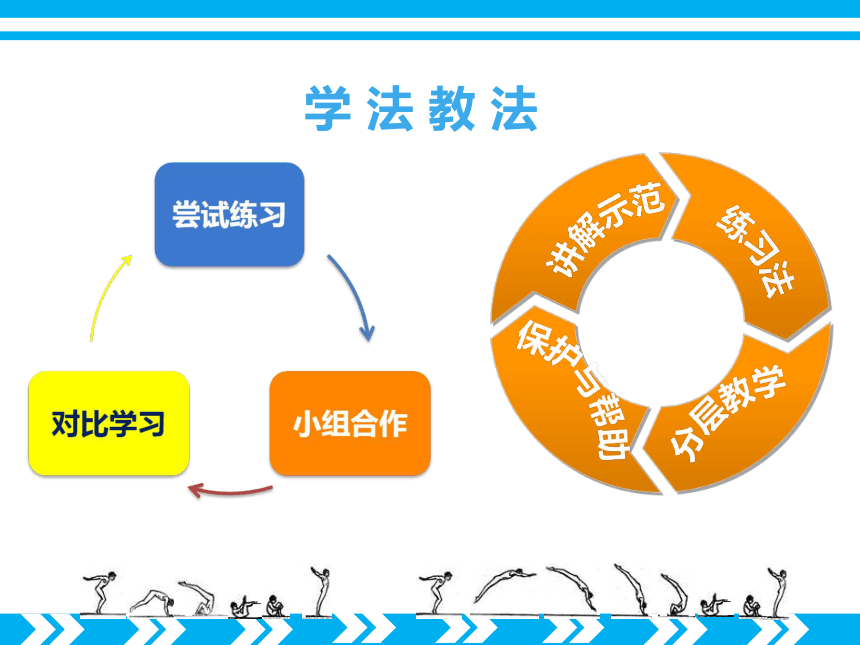 学法教法

尝试练习

小组合作

对比学习

讲解示范

练习法

分层教学

保护与帮助